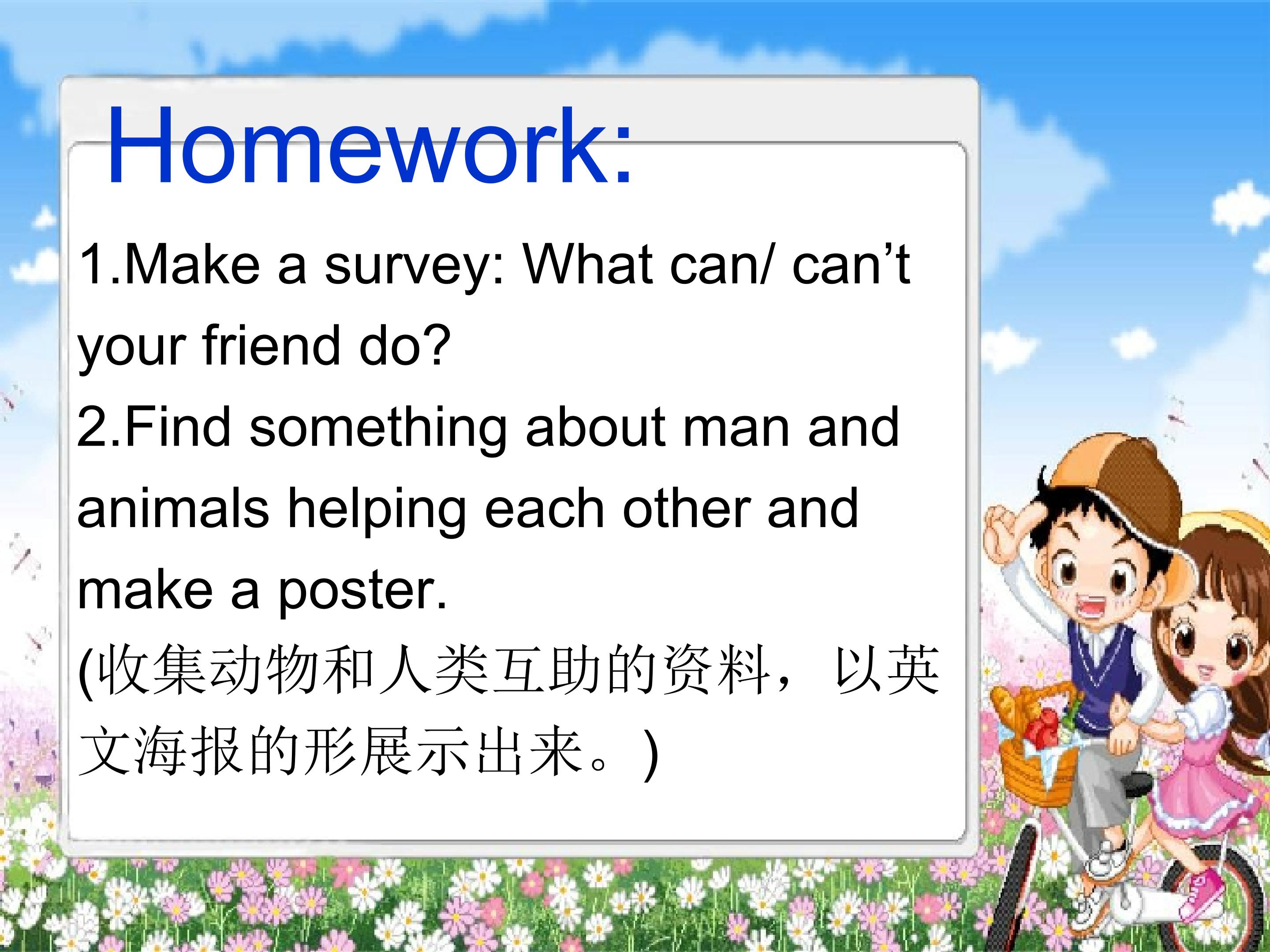 Homework:

1.Make a survey: What can/ can’t your friend do?

2.Find something about man and animals helping each other and make a poster.

(收集动物和人类互助的资料，以英文海报的形展示出来。)